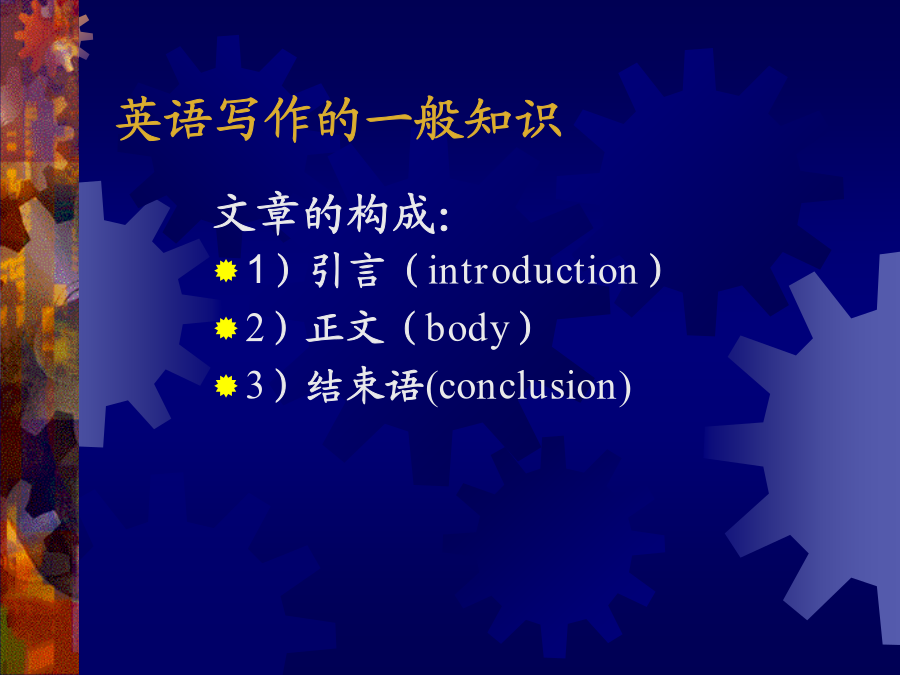 英语写作的一般知识

文章的构成:

1）引言（introduction）

2）正文（body）

3）结束语(conclusion)